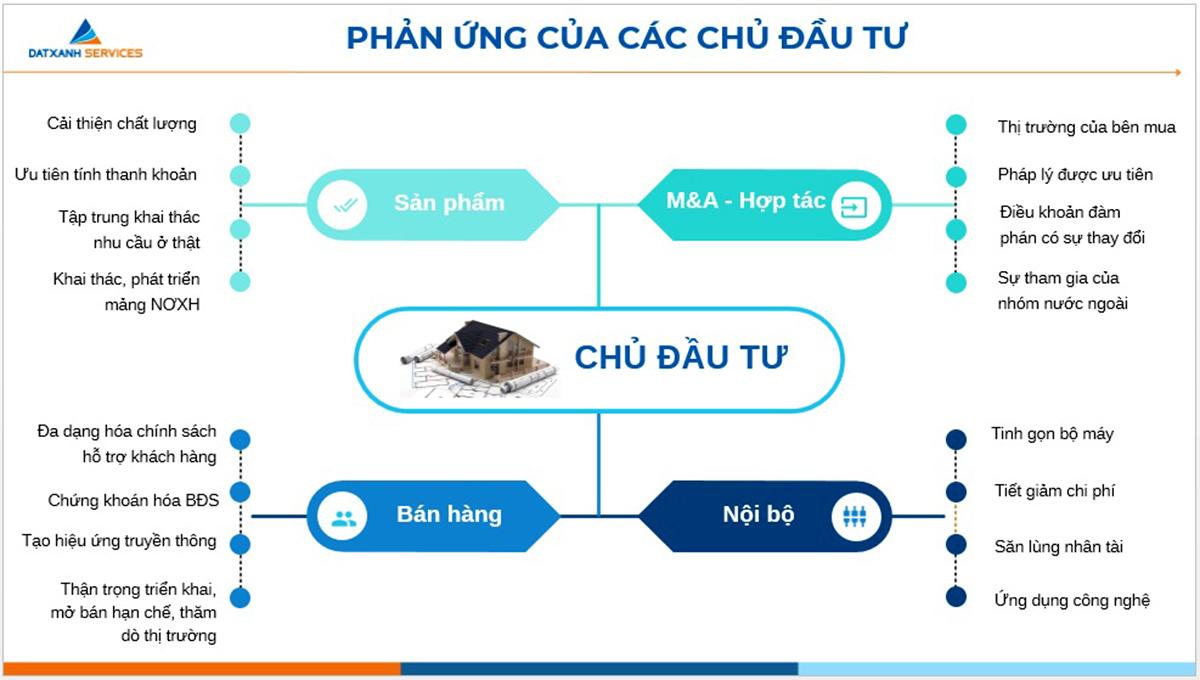 DATXANH SERVICES

PHẢN ỨNG CỦA CÁC CHỦ ĐẦU TƯ

Cải thiện chất lượng

Ưu tiên tính thanh khoản

Tập trung khai thác nhu cầu ở thật

Khai thác, phát triển mảng NOXH

Sản phẩm

M&A - Hợp tác

Thị trường của bên mua

Pháp lý được ưu tiên

Điều khoản đàm phán có sự thay đổi

Sự tham gia của nhóm nước ngoài

CHỦ ĐẦU TƯ

Đa dạng hóa chính sách hỗ trợ khách hàng

Chứng khoán hóa BĐS

Tạo hiệu ứng truyền thông

Thận trọng triển khai, mở bán hạn chế, thăm dò thị trường

Bán hàng

Nội bộ

Tinh gọn bộ máy

Tiết giảm chi phí

Săn lùng nhân tài

Ứng dụng công nghệ